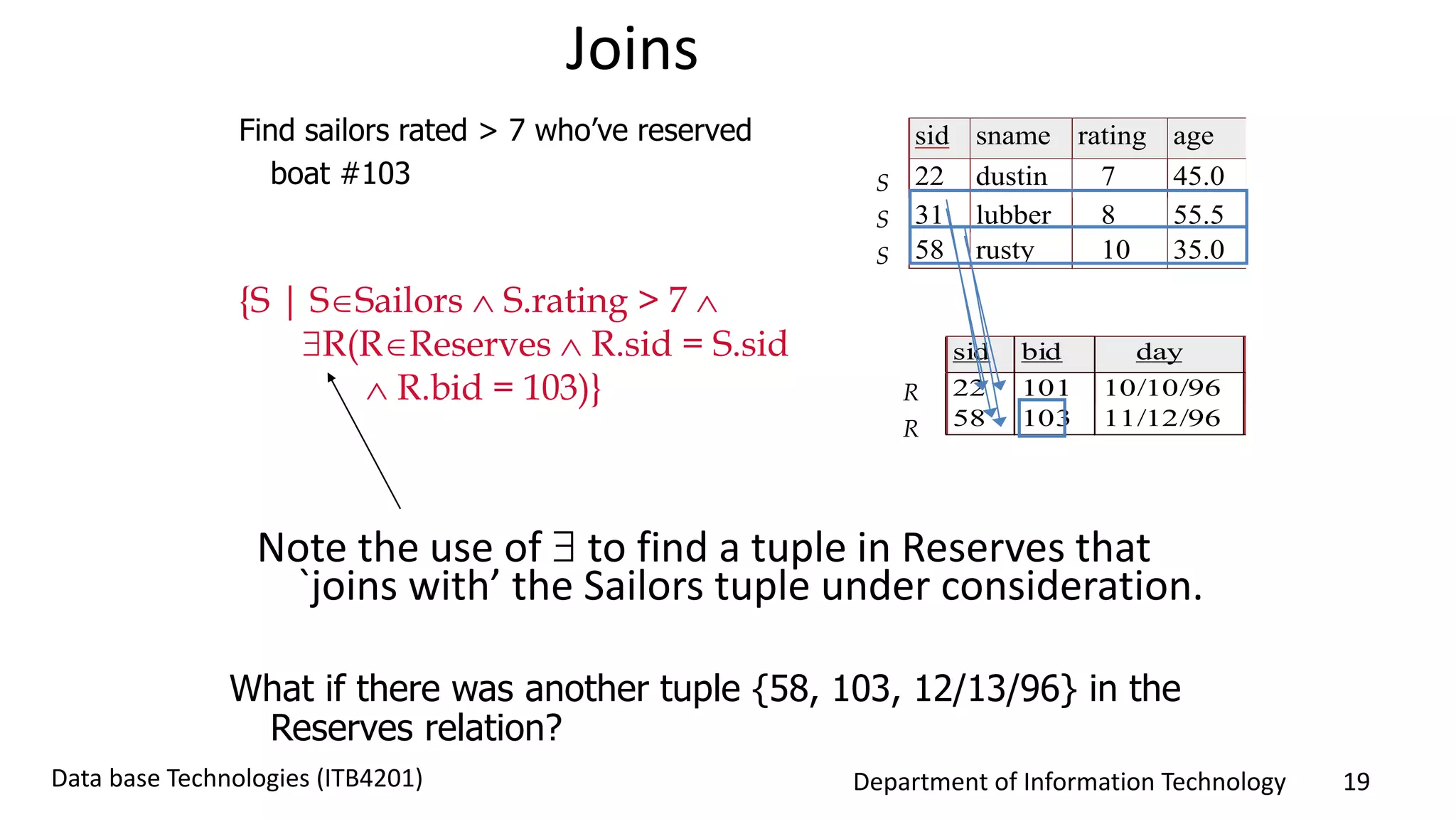 Joins

Find sailors rated > 7 who've reserved boat #103

$\{S \mid S \in Sailors \wedge S.rating > 7 \wedge \exists R(R \in Reserves \wedge R.sid = S.sid \wedge R.bid = 103)\}$

| | sid | sname | rating | age |
|---|---|---|---|---|
| S | 22 | dustin | 7 | 45.0 |
| S | 31 | lubber | 8 | 55.5 |
| S | 58 | rusty | 10 | 35.0 |

| | sid | bid | day |
|---|---|---|---|
| R | 22 | 101 | 10/10/96 |
| R | 58 | 103 | 11/12/96 |

Note the use of $\exists$ to find a tuple in Reserves that `joins with' the Sailors tuple under consideration.

What if there was another tuple {58, 103, 12/13/96} in the Reserves relation?

Data base Technologies (ITB4201)

Department of Information Technology 19